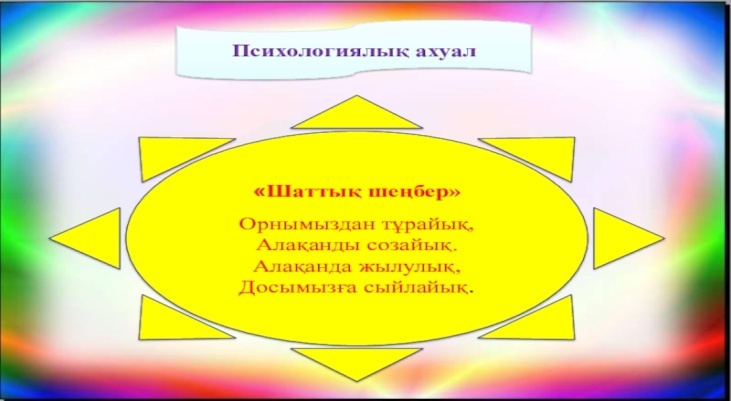 Психологиялық ахуал

«Шаттық шеңбер»

Орнымыздан тұрайық,
Алақанды созайық.
Алақанда жылулық,
Досымызға сыйлайық.